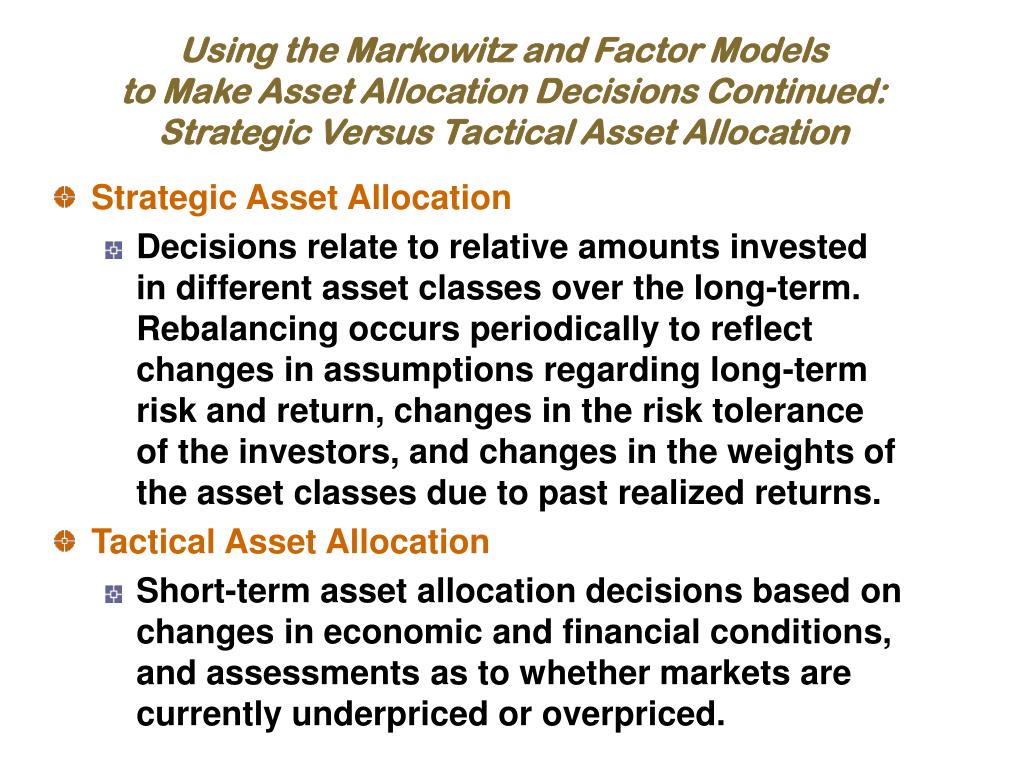 Using the Markowitz and Factor Models to Make Asset Allocation Decisions Continued: Strategic Versus Tactical Asset Allocation

Strategic Asset Allocation

Decisions relate to relative amounts invested in different asset classes over the long-term. Rebalancing occurs periodically to reflect changes in assumptions regarding long-term risk and return, changes in the risk tolerance of the investors, and changes in the weights of the asset classes due to past realized returns.

Tactical Asset Allocation

Short-term asset allocation decisions based on changes in economic and financial conditions, and assessments as to whether markets are currently underpriced or overpriced.